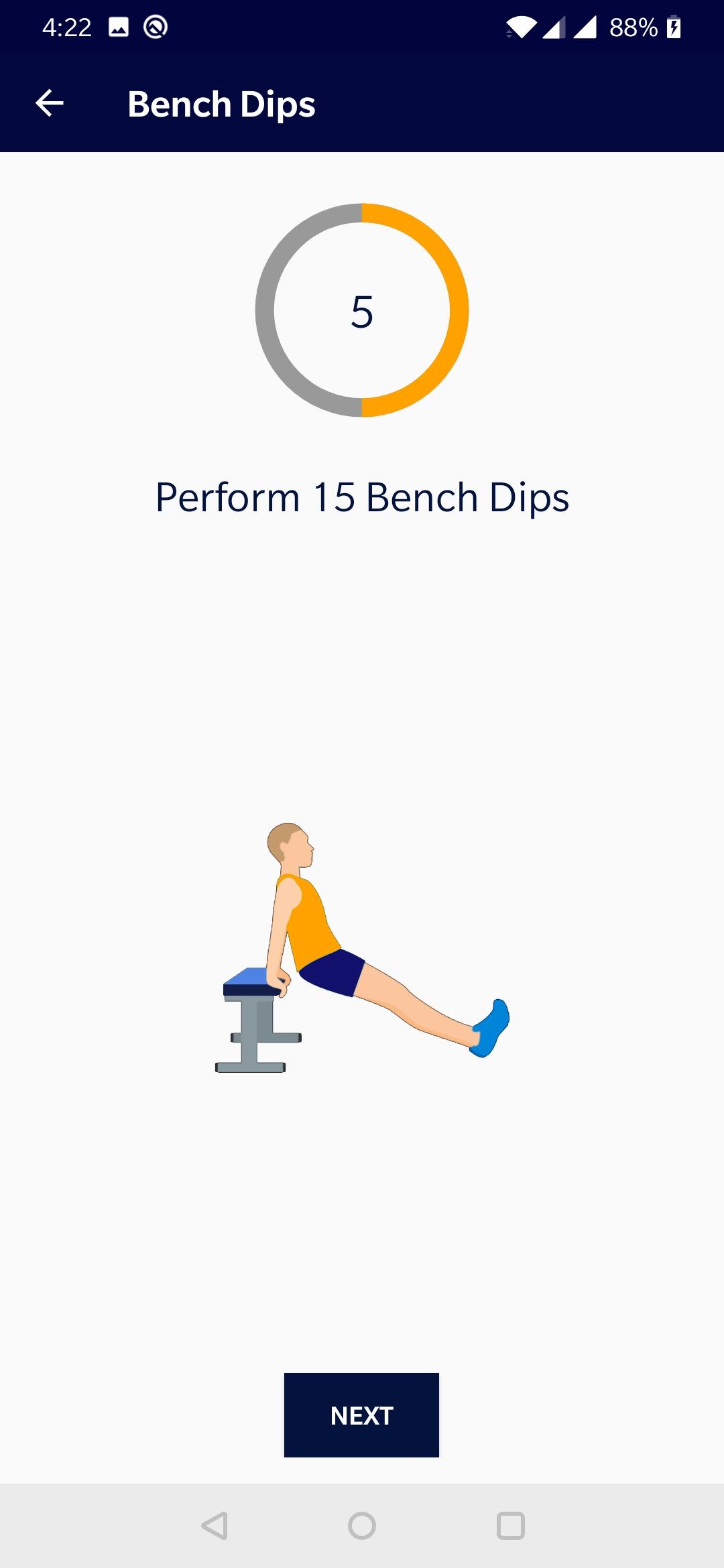 4:22

88%

Bench Dips

5

Perform 15 Bench Dips

NEXT